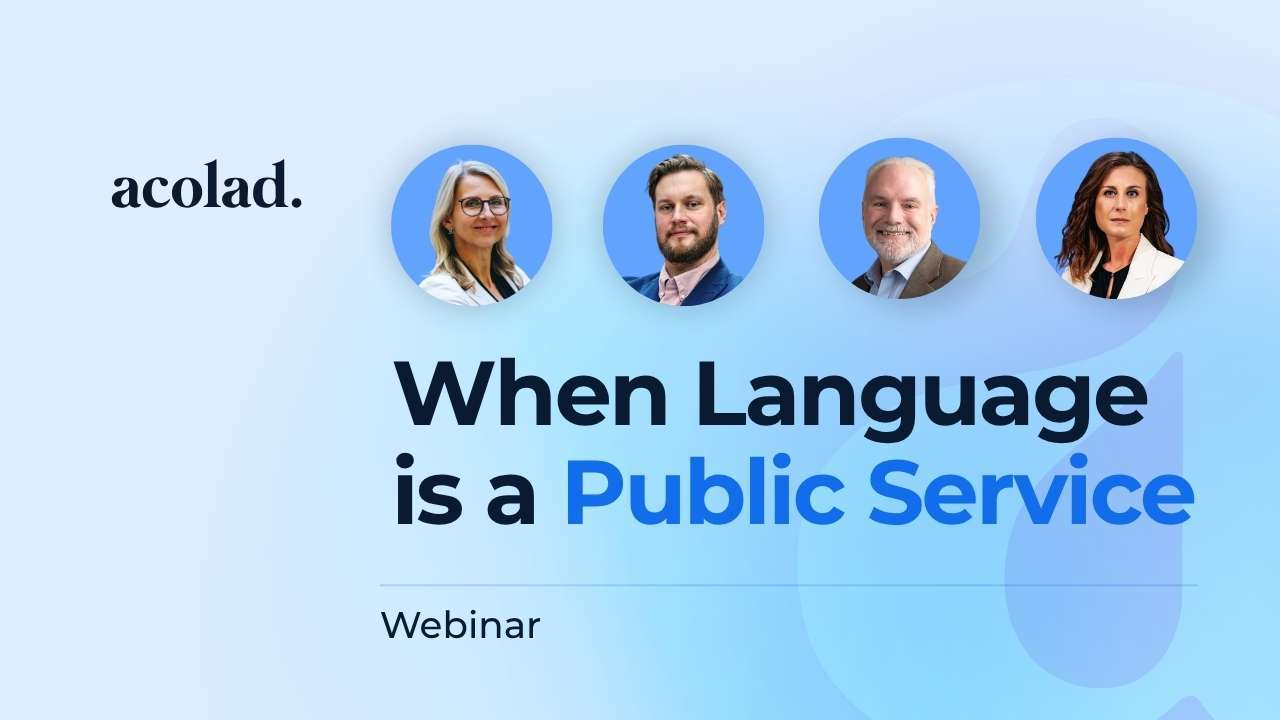 acolad.

When Language is a Public Service

Webinar